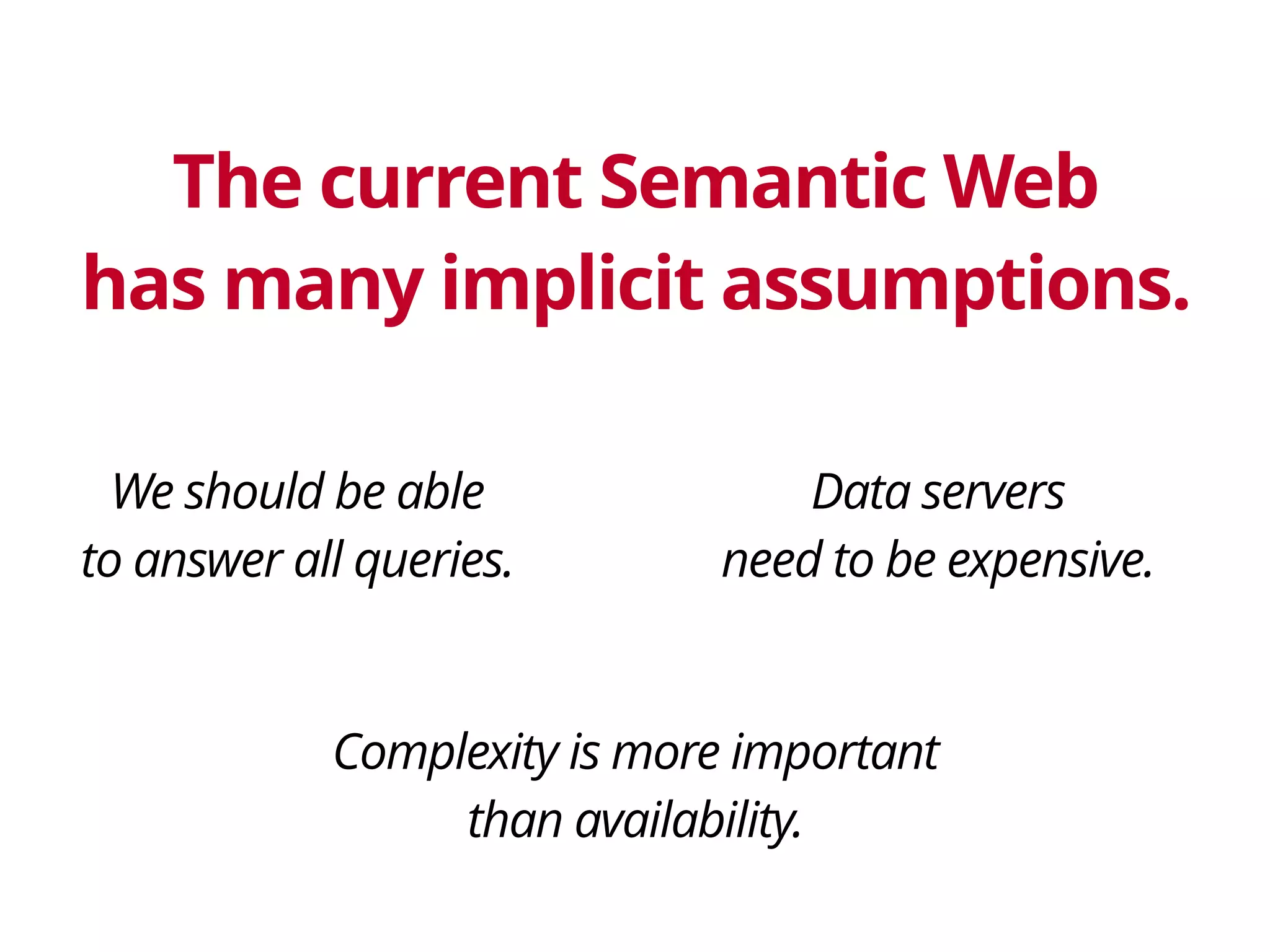 The current Semantic Web has many implicit assumptions.

We should be able to answer all queries.

Data servers need to be expensive.

Complexity is more important than availability.